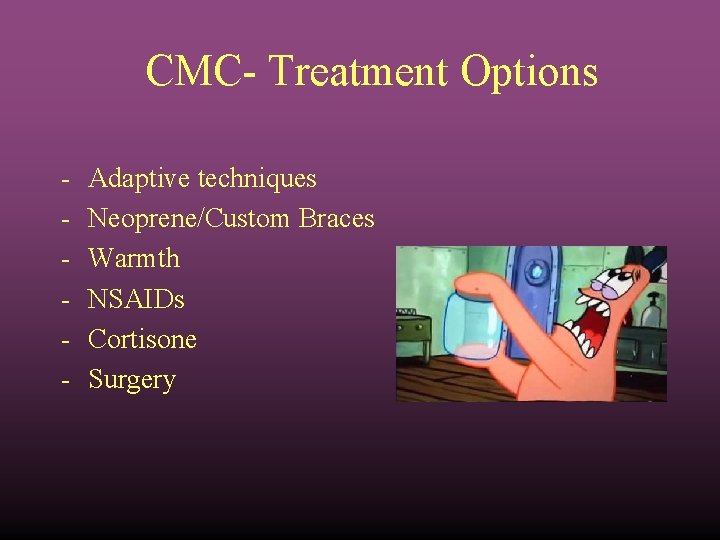 CMC- Treatment Options

- Adaptive techniques
- Neoprene/Custom Braces
- Warmth
- NSAIDs
- Cortisone
- Surgery